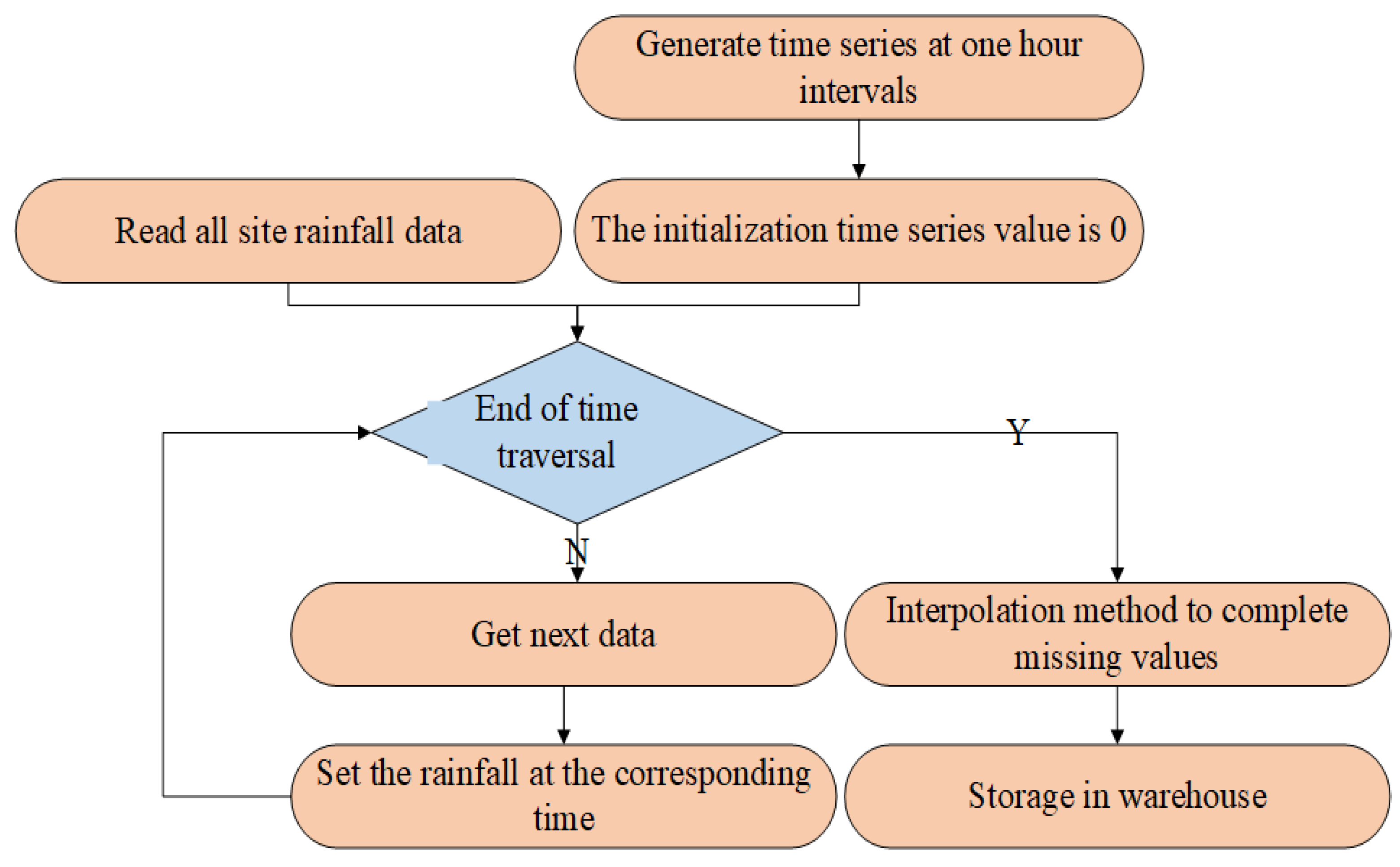 Generate time series at one hour intervals

Read all site rainfall data

The initialization time series value is 0

End of time traversal

Y

N

Get next data

Interpolation method to complete missing values

Set the rainfall at the corresponding time

Storage in warehouse